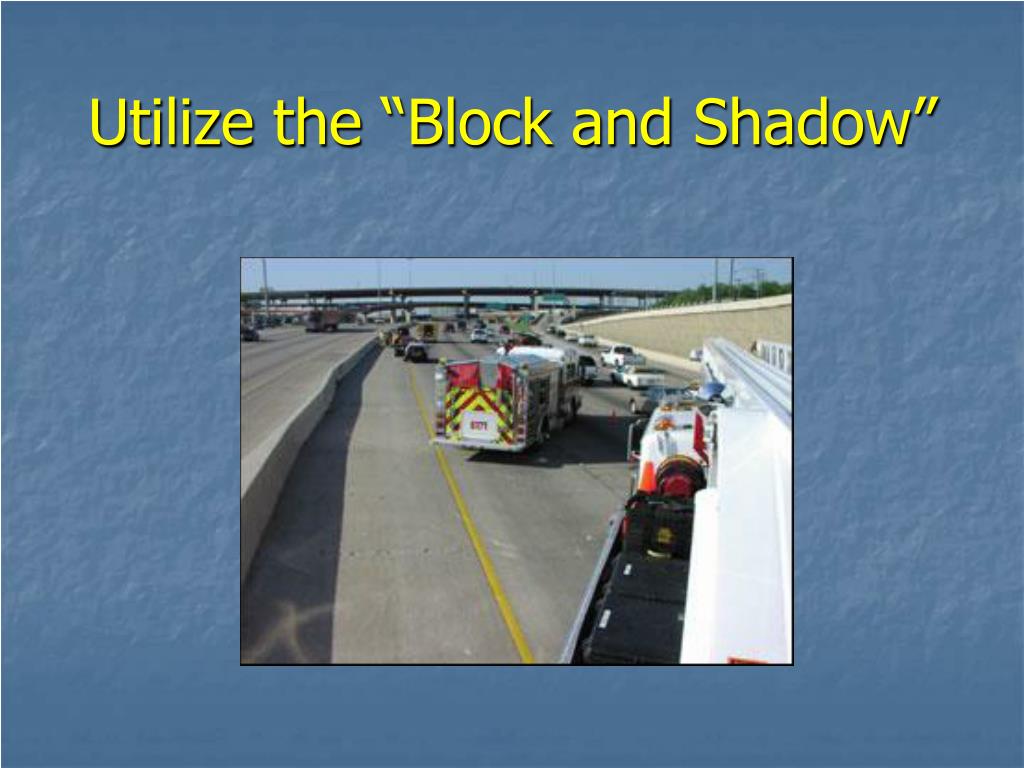 Utilize the “Block and Shadow”